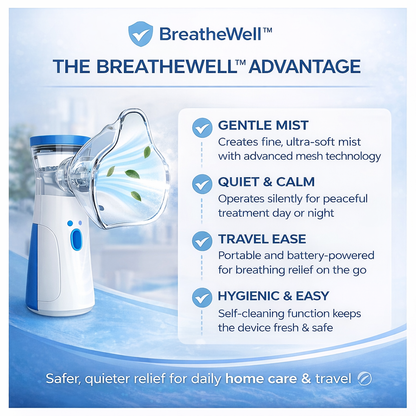 BreatheWell™

THE BREATHEWELL™ ADVANTAGE

GENTLE MIST
Creates fine, ultra-soft mist with advanced mesh technology

QUIET & CALM
Operates silently for peaceful treatment day or night

TRAVEL EASE
Portable and battery-powered for breathing relief on the go

HYGIENIC & EASY
Self-cleaning function keeps the device fresh & safe

Safer, quieter relief for daily home care & travel